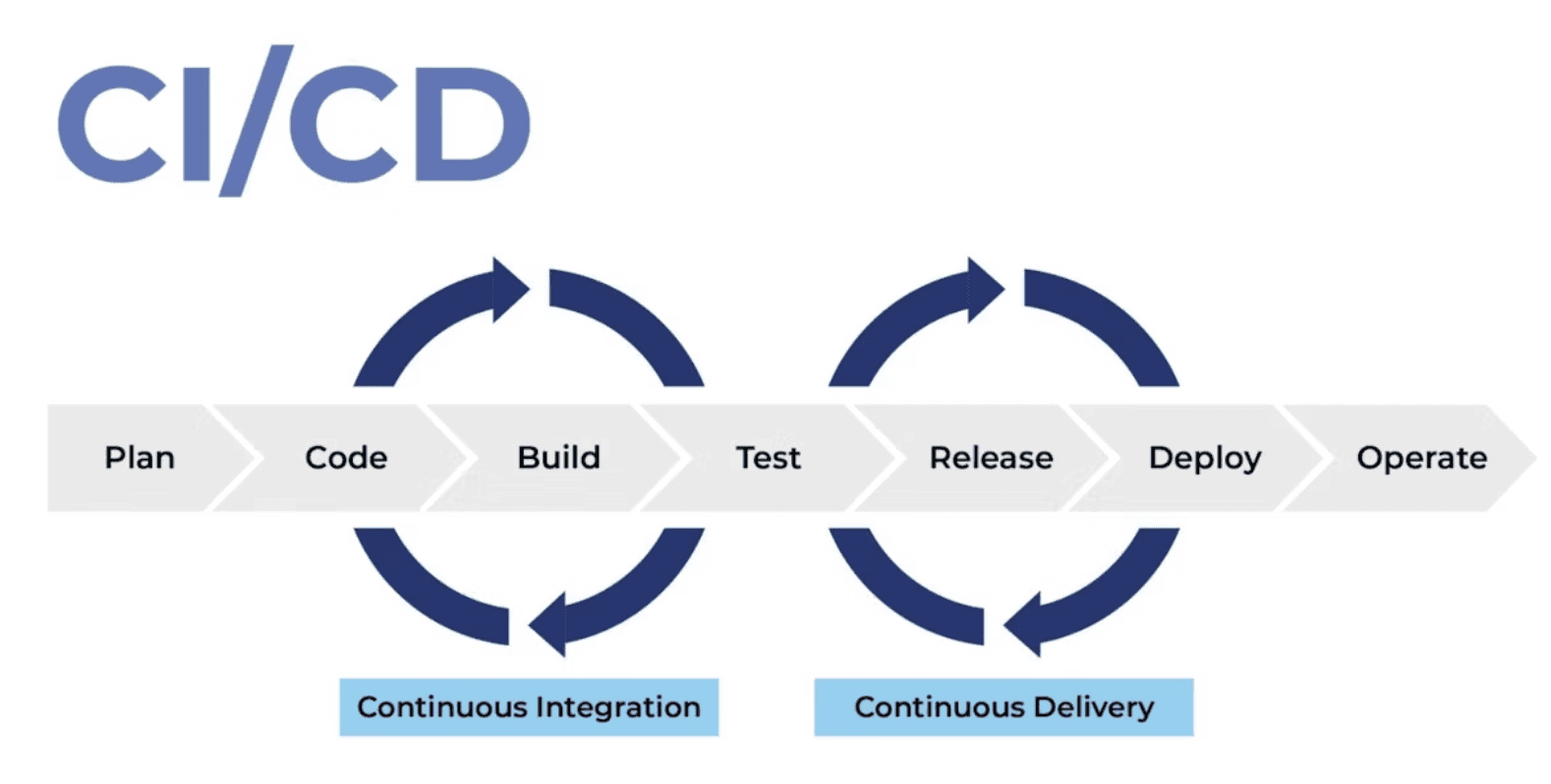 CI/CD

Plan
Code
Build
Test
Release
Deploy
Operate

Continuous Integration
Continuous Delivery